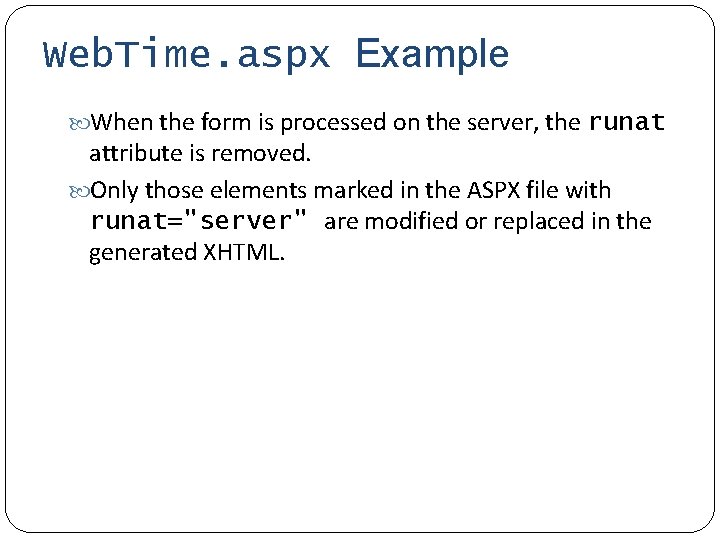 WebTime.aspx Example

When the form is processed on the server, the runat attribute is removed.

Only those elements marked in the ASPX file with runat="server" are modified or replaced in the generated XHTML.